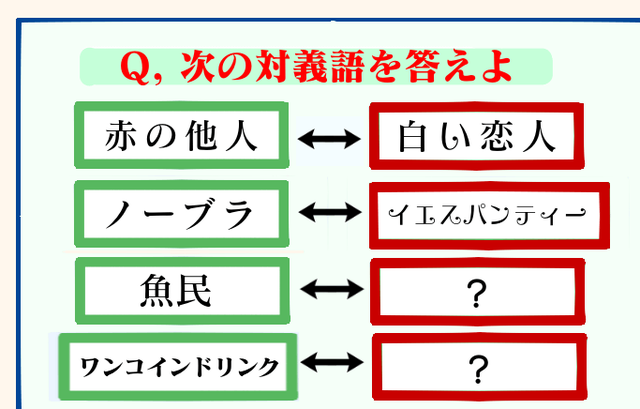 Q, 次の対義語を答えよ

赤の他人 ⟷ 白い恋人

ノーブラ ⟷ イエスパンティー

魚民 ⟷ ?

ワンコインドリンク ⟷ ?